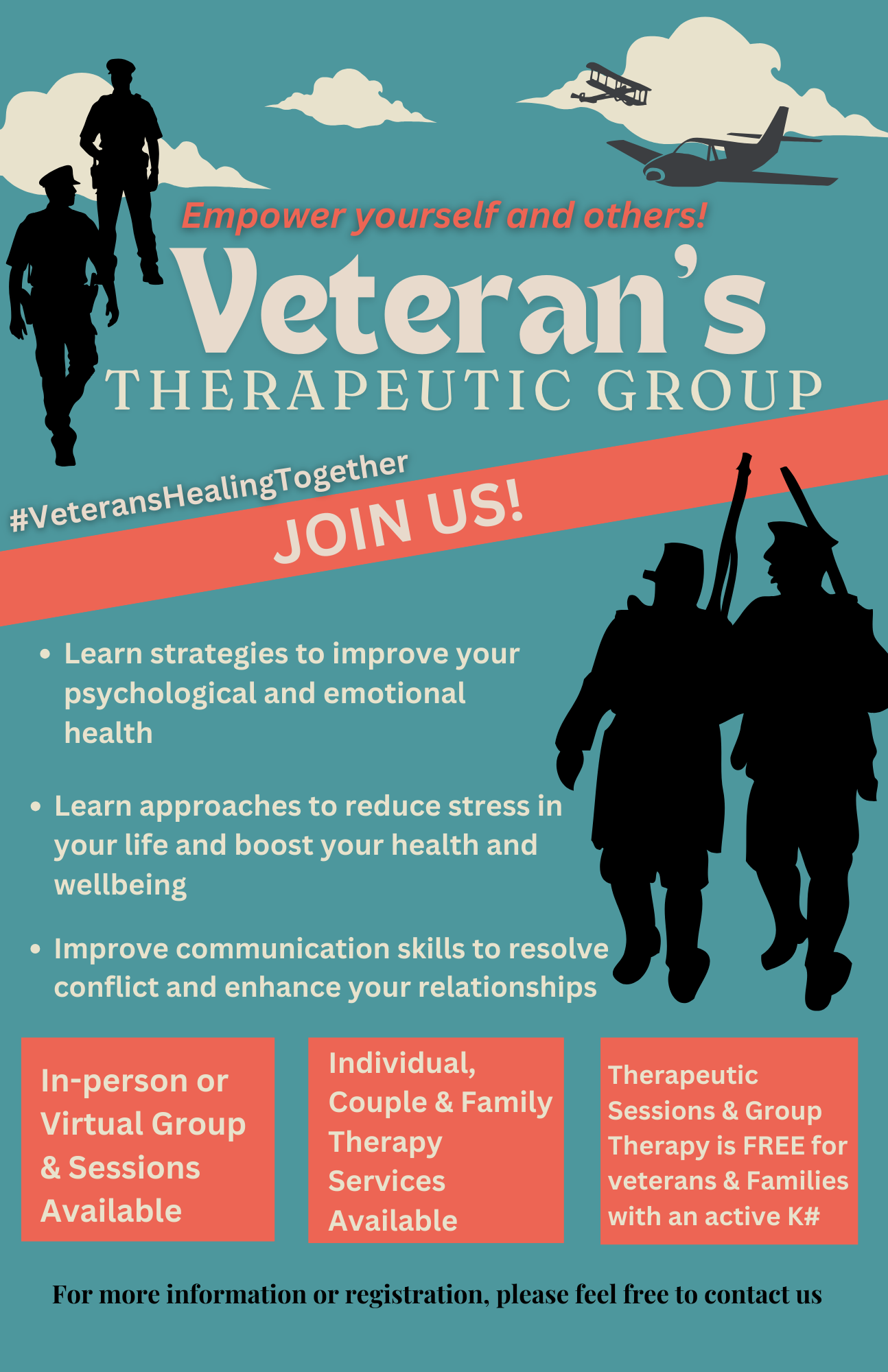 Empower yourself and others!

Veteran's

THERAPEUTIC GROUP

#VeteransHealingTogether

JOIN US!

• Learn strategies to improve your psychological and emotional health

• Learn approaches to reduce stress in your life and boost your health and wellbeing

• Improve communication skills to resolve conflict and enhance your relationships

In-person or Virtual Group & Sessions Available

Individual, Couple & Family Therapy Services Available

Therapeutic Sessions & Group Therapy is FREE for veterans & Families with an active K#

For more information or registration, please feel free to contact us